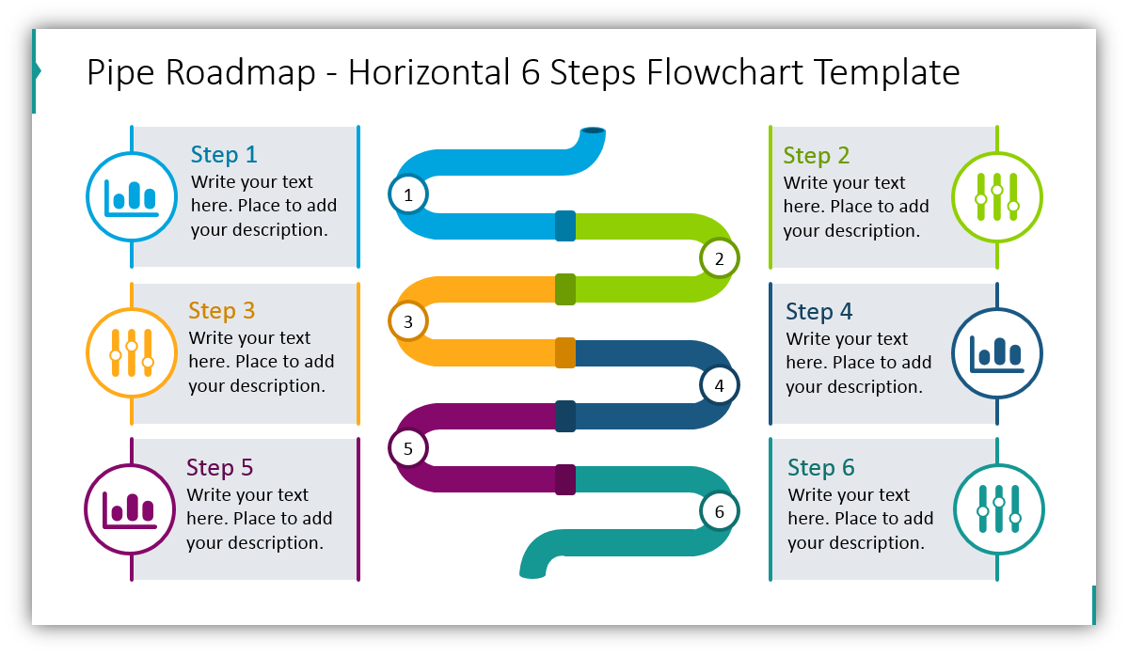 Pipe Roadmap - Horizontal 6 Steps Flowchart Template

Step 1
Write your text here. Place to add your description.

Step 3
Write your text here. Place to add your description.

Step 5
Write your text here. Place to add your description.

1

2

3

4

5

6

Step 2
Write your text here. Place to add your description.

Step 4
Write your text here. Place to add your description.

Step 6
Write your text here. Place to add your description.